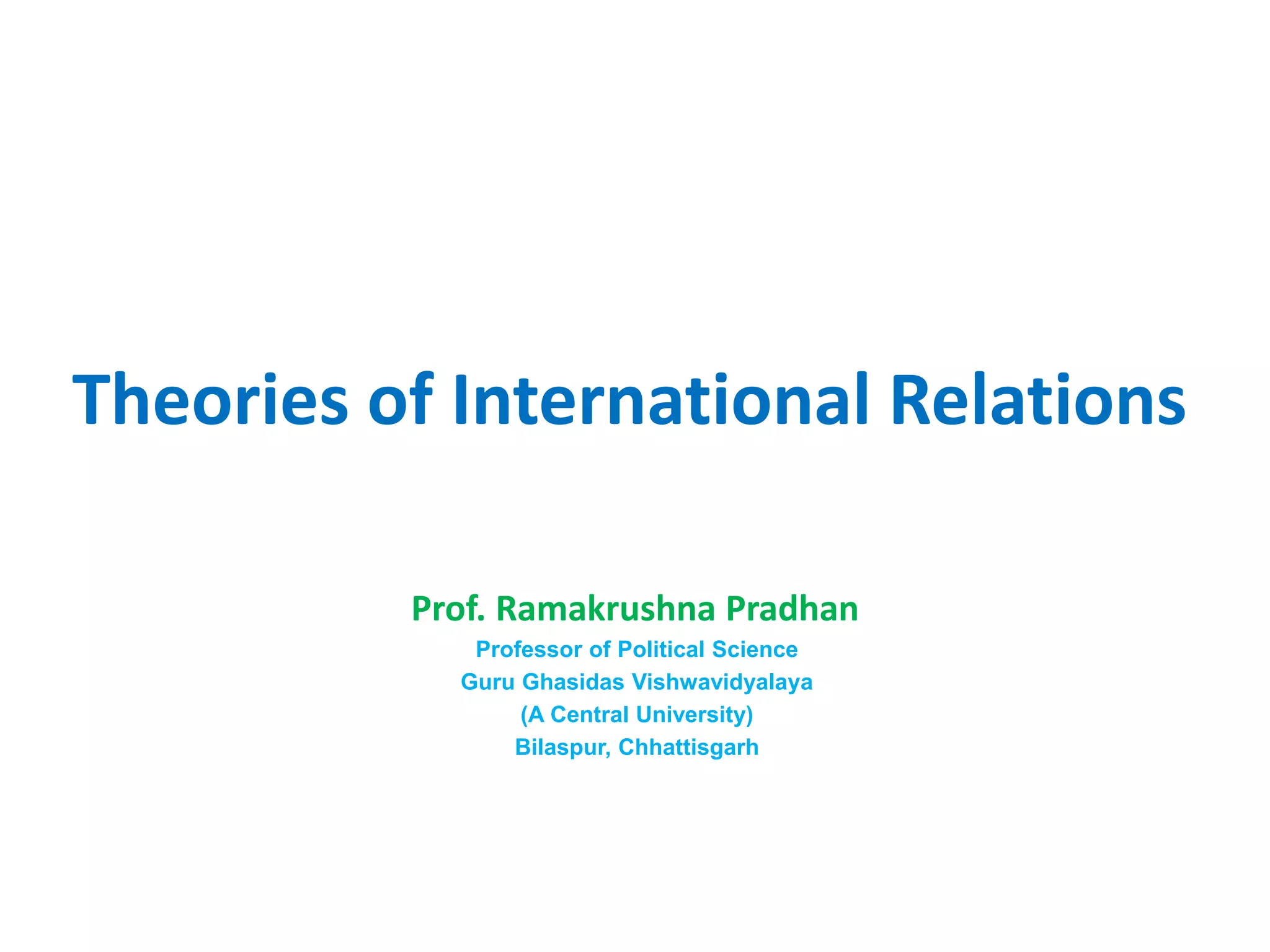 Theories of International Relations

Prof. Ramakrushna Pradhan
Professor of Political Science
Guru Ghasidas Vishwavidyalaya
(A Central University)
Bilaspur, Chhattisgarh